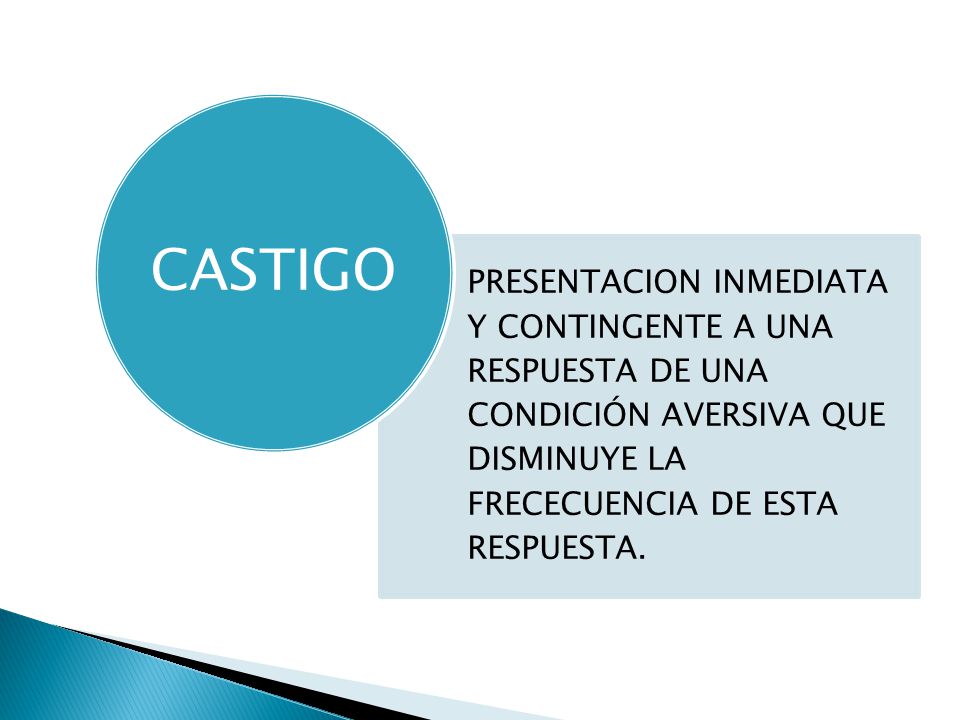 CASTIGO

PRESENTACION INMEDIATA Y CONTINGENTE A UNA RESPUESTA DE UNA CONDICIÓN AVERSIVA QUE DISMINUYE LA FRECECUENCIA DE ESTA RESPUESTA.